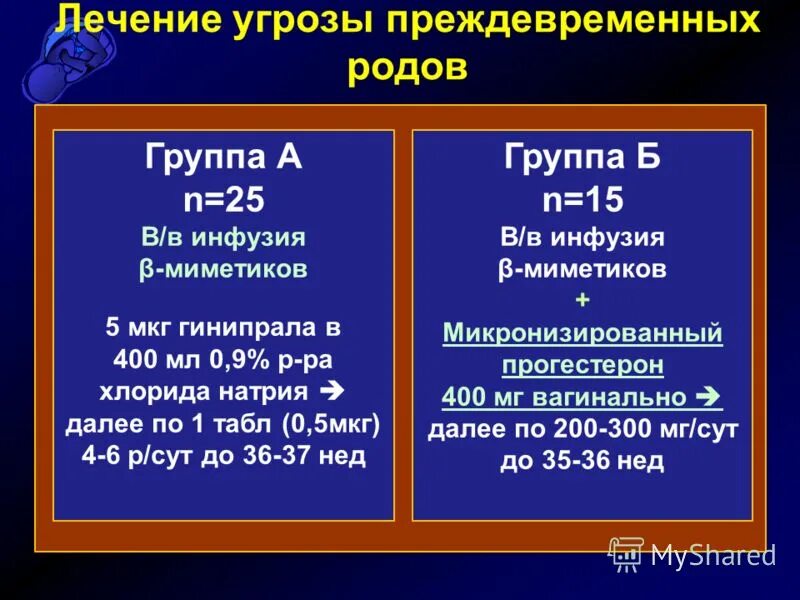 Лечение угрозы преждевременных родов

Группа А
n=25
В/в инфузия
β-миметиков

5 мкг гинипрала в 400 мл 0,9% р-ра хлорида натрия ➔ далее по 1 табл (0,5мкг) 4-6 р/сут до 36-37 нед

Группа Б
n=15
В/в инфузия
β-миметиков
+
Микронизированный прогестерон
400 мг вагинально ➔
далее по 200-300 мг/сут до 35-36 нед

MyShared